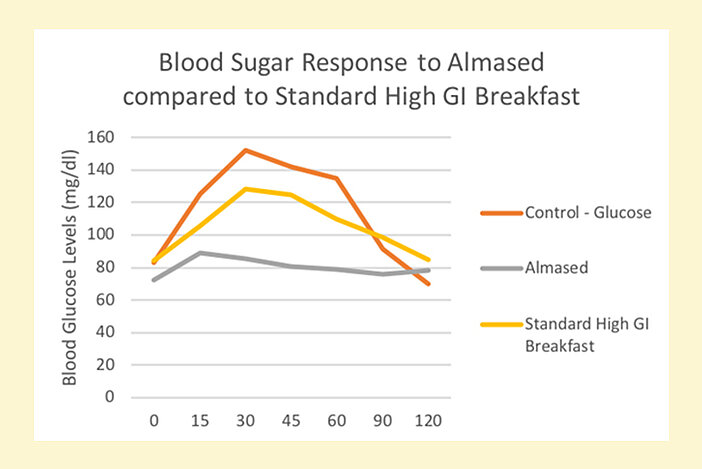 Blood Sugar Response to Almased compared to Standard High GI Breakfast

Blood Glucose Levels (mg/dl)

160
140
120
100
80
60
40
20
0

0 15 30 45 60 90 120

Control - Glucose
Almased
Standard High GI Breakfast